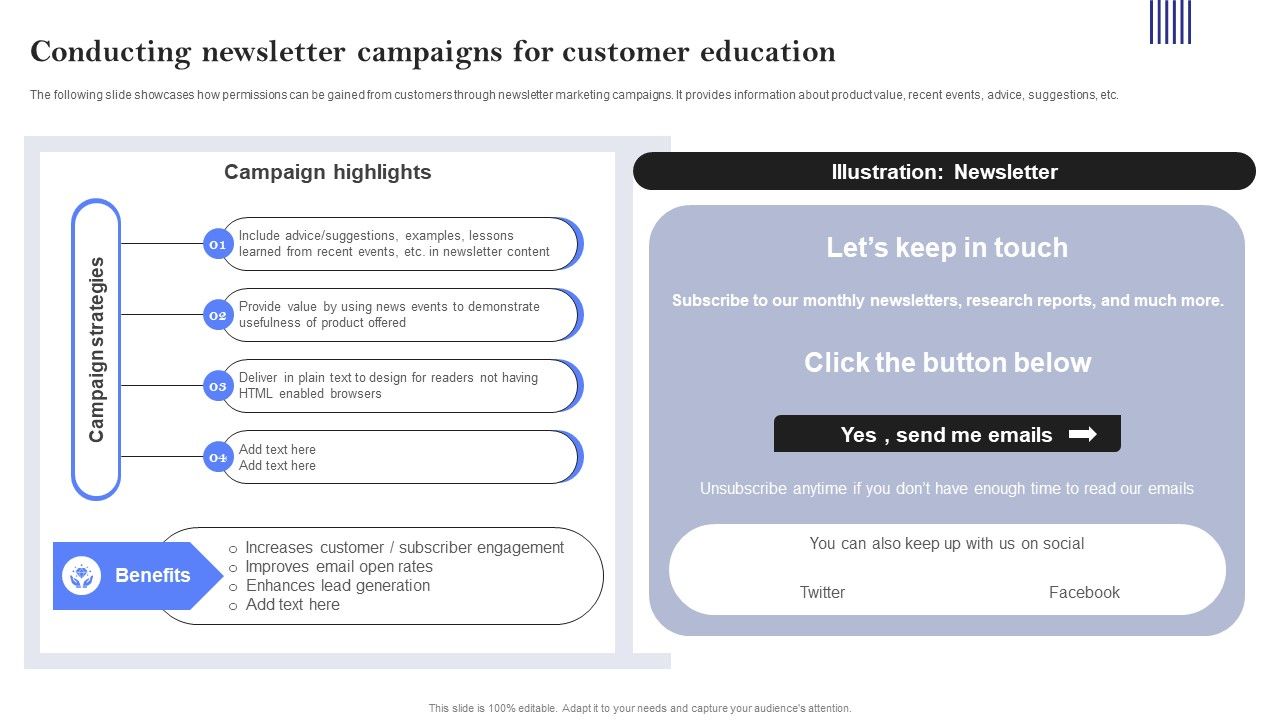 Conducting newsletter campaigns for customer education

The following slide showcases how permissions can be gained from customers through newsletter marketing campaigns. It provides information about product value, recent events, advice, suggestions, etc.

Campaign highlights

Campaign strategies

01 Include advice/suggestions, examples, lessons learned from recent events, etc. in newsletter content

02 Provide value by using news events to demonstrate usefulness of product offered

03 Deliver in plain text to design for readers not having HTML enabled browsers

04 Add text here Add text here

Benefits

o Increases customer / subscriber engagement
o Improves email open rates
o Enhances lead generation
o Add text here

Illustration: Newsletter

Let's keep in touch

Subscribe to our monthly newsletters, research reports, and much more.

Click the button below

Yes , send me emails

Unsubscribe anytime if you don't have enough time to read our emails

You can also keep up with us on social

Twitter

Facebook

This slide is 100% editable. Adapt it to your needs and capture your audience's attention.